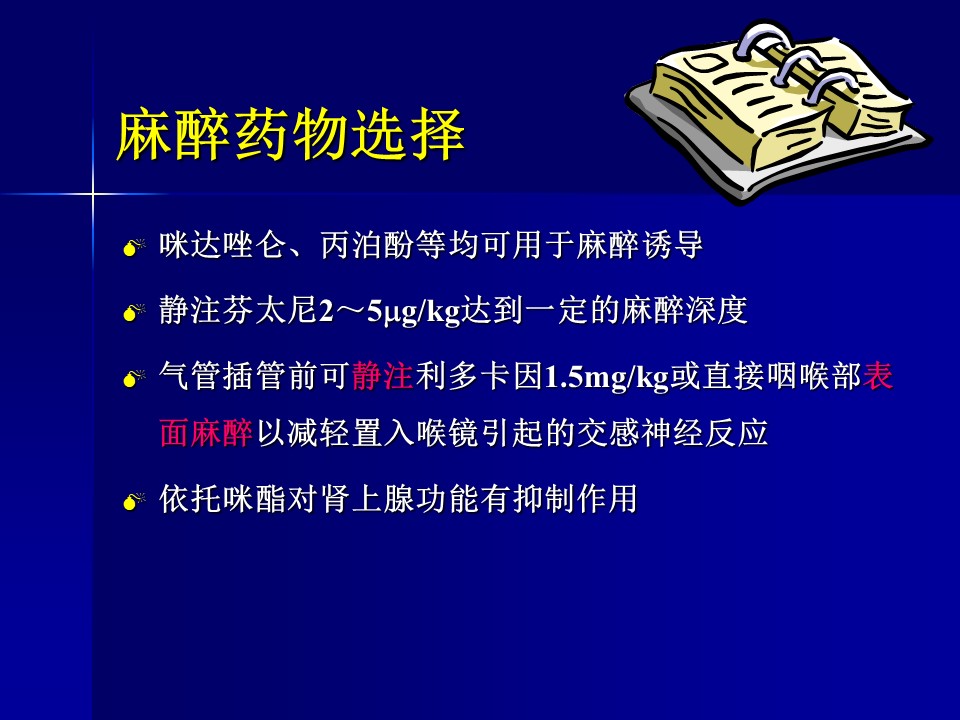 麻醉药物选择

咪达唑仑、丙泊酚等均可用于麻醉诱导

静注芬太尼2～5μg/kg达到一定的麻醉深度

气管插管前可静注利多卡因1.5mg/kg或直接咽喉部表面麻醉以减轻置入喉镜引起的交感神经反应

依托咪酯对肾上腺功能有抑制作用